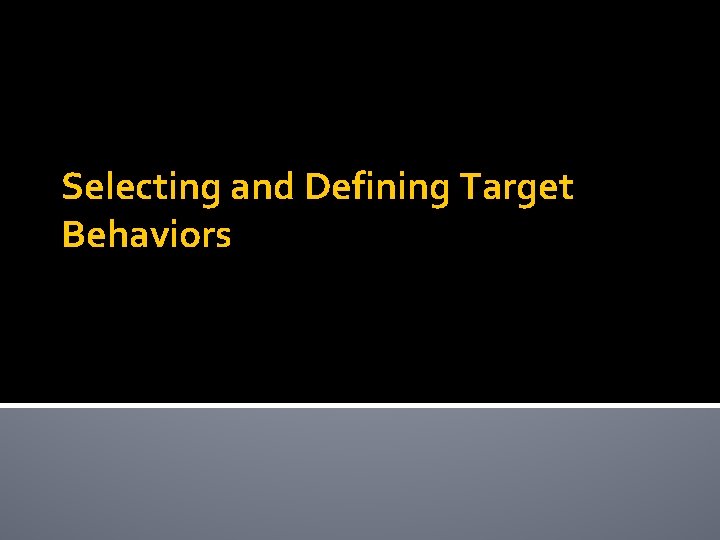 Selecting and Defining Target Behaviors